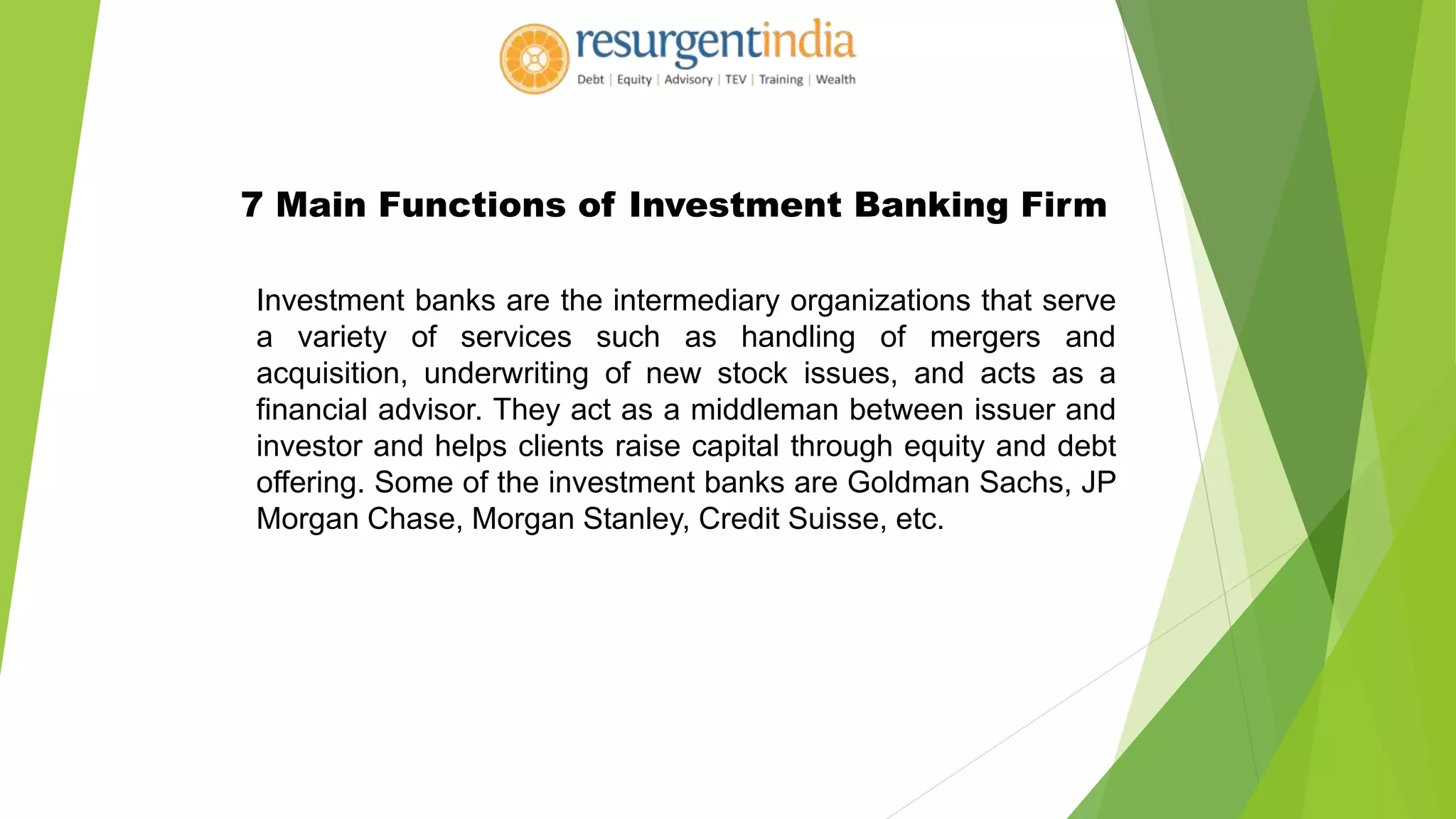 resurgentindia
Debt | Equity | Advisory | TEV | Training | Wealth

7 Main Functions of Investment Banking Firm

Investment banks are the intermediary organizations that serve a variety of services such as handling of mergers and acquisition, underwriting of new stock issues, and acts as a financial advisor. They act as a middleman between issuer and investor and helps clients raise capital through equity and debt offering. Some of the investment banks are Goldman Sachs, JP Morgan Chase, Morgan Stanley, Credit Suisse, etc.